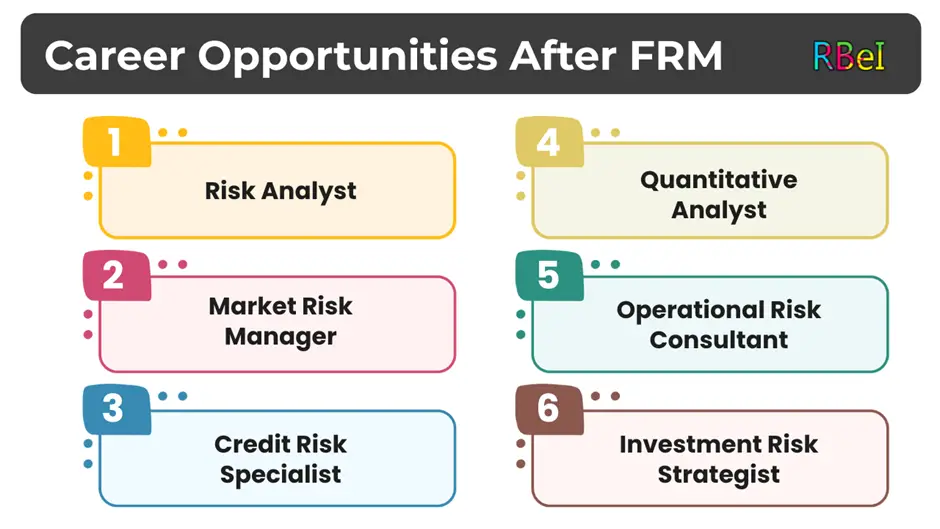 Career Opportunities After FRM

RBeI

1
Risk Analyst

2
Market Risk Manager

3
Credit Risk Specialist

4
Quantitative Analyst

5
Operational Risk Consultant

6
Investment Risk Strategist